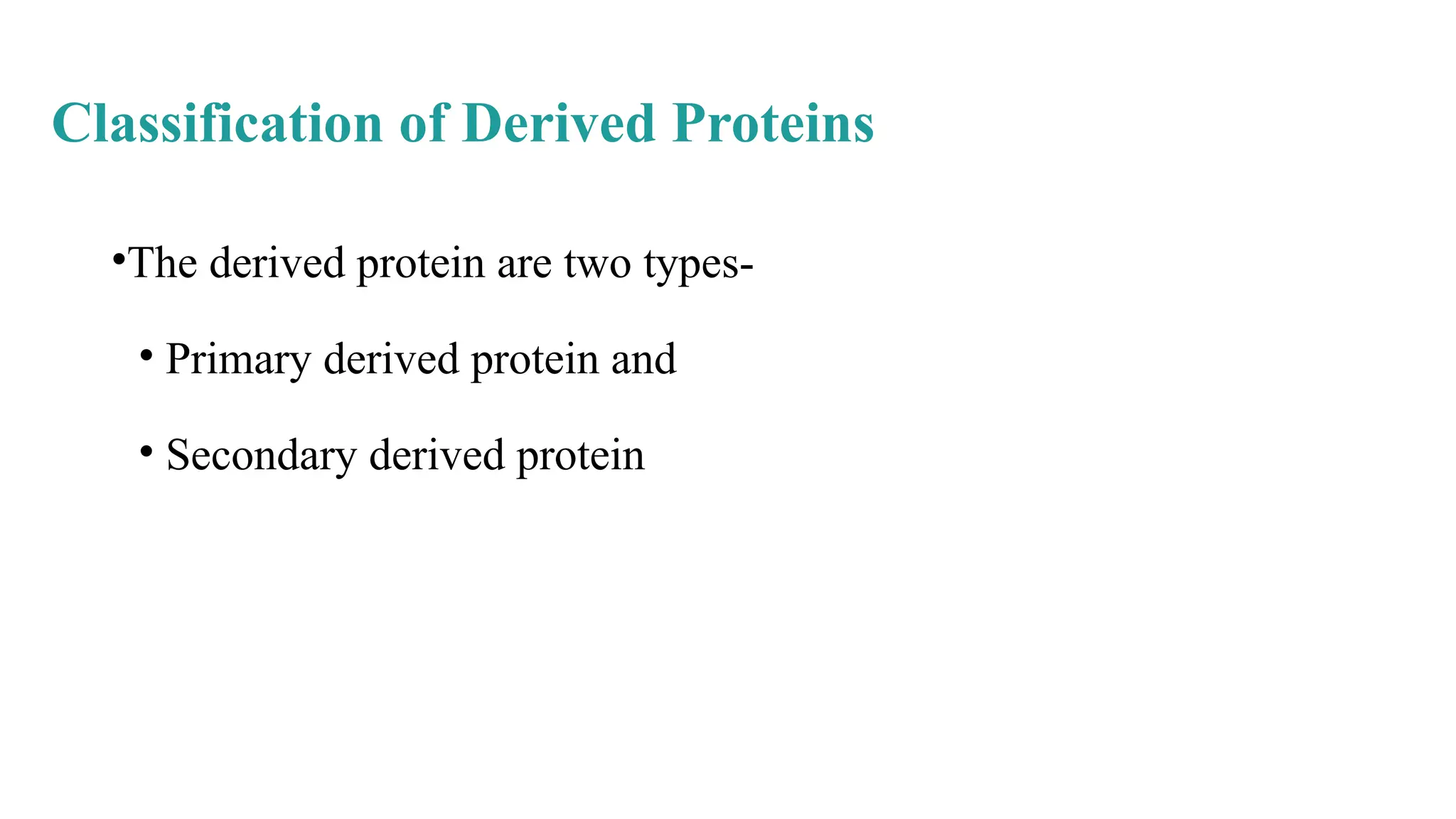 Classification of Derived Proteins

•The derived protein are two types-

• Primary derived protein and

• Secondary derived protein